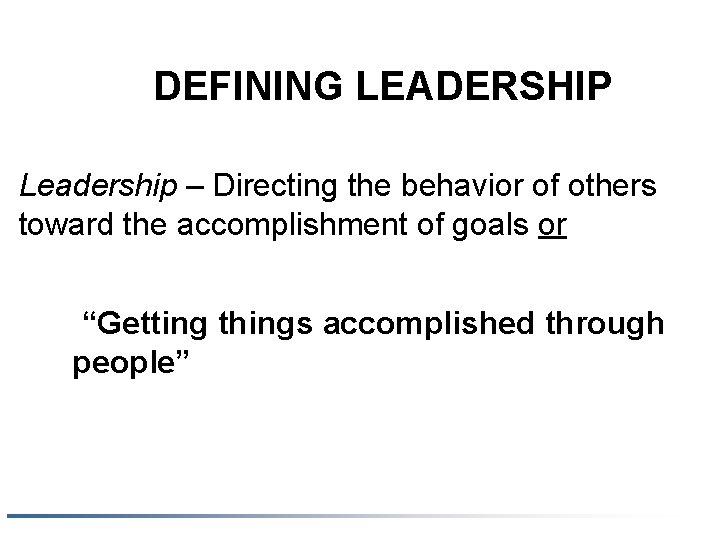 DEFINING LEADERSHIP

Leadership – Directing the behavior of others toward the accomplishment of goals or

“Getting things accomplished through people”